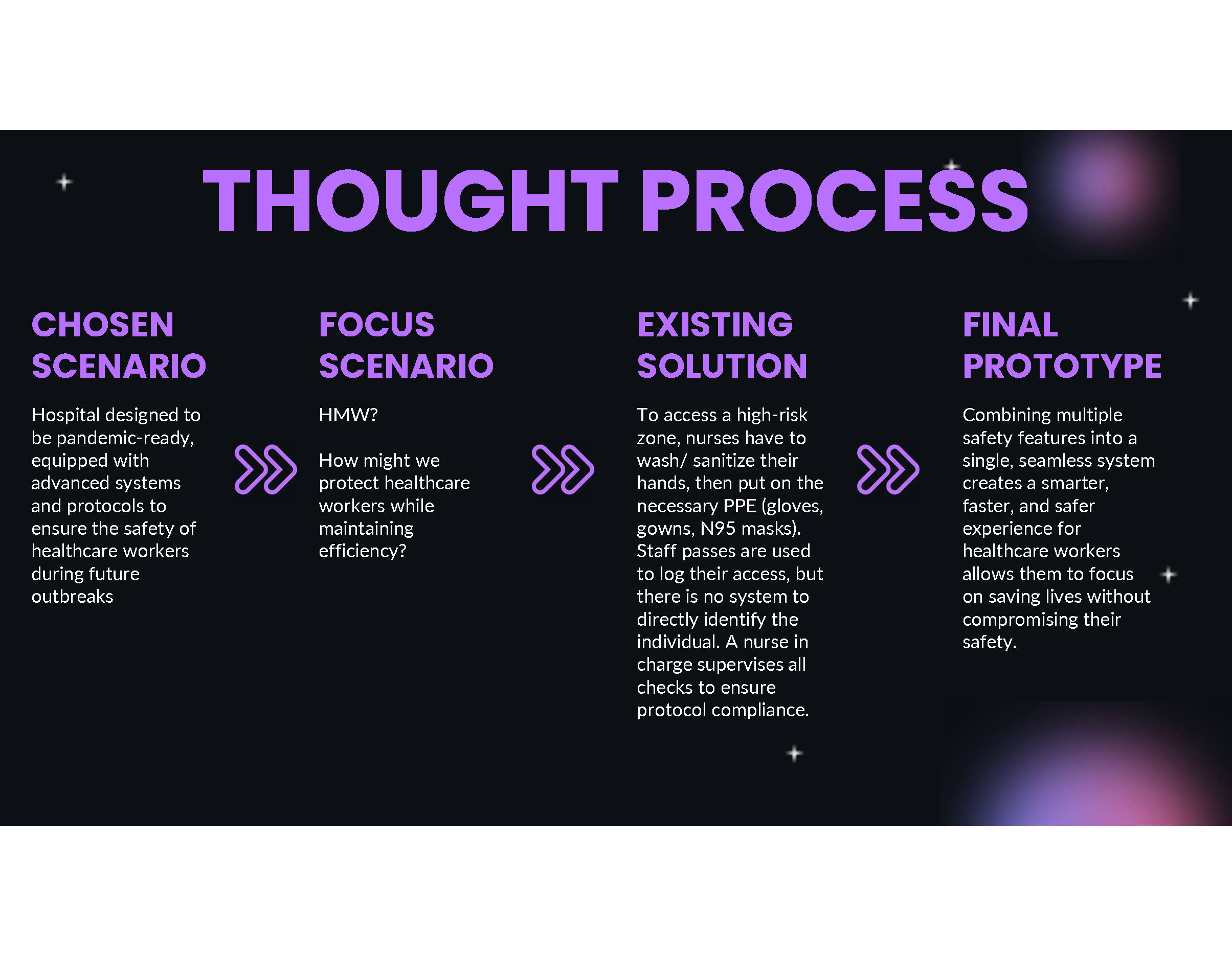 THOUGHT PROCESS

CHOSEN SCENARIO

Hospital designed to be pandemic-ready, equipped with advanced systems and protocols to ensure the safety of healthcare workers during future outbreaks

FOCUS SCENARIO

HMW?

How might we protect healthcare workers while maintaining efficiency?

EXISTING SOLUTION

To access a high-risk zone, nurses have to wash/ sanitize their hands, then put on the necessary PPE (gloves, gowns, N95 masks). Staff passes are used to log their access, but there is no system to directly identify the individual. A nurse in charge supervises all checks to ensure protocol compliance.

FINAL PROTOTYPE

Combining multiple safety features into a single, seamless system creates a smarter, faster, and safer experience for healthcare workers allows them to focus on saving lives without compromising their safety.